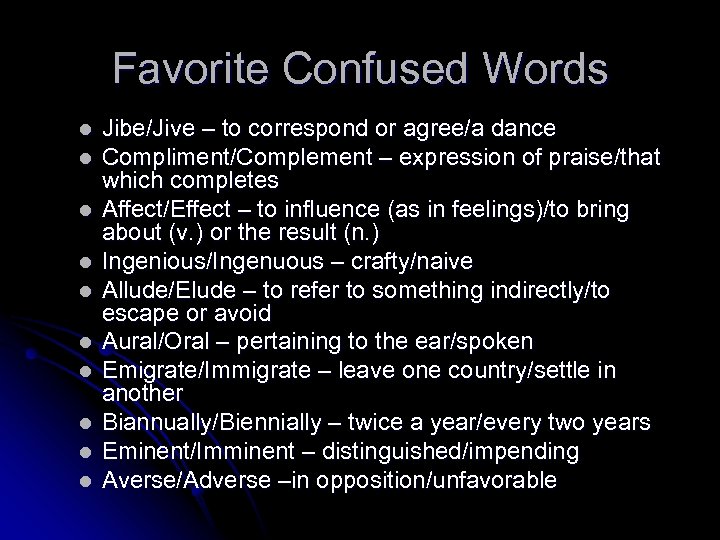 Favorite Confused Words

- Jibe/Jive – to correspond or agree/a dance
- Compliment/Complement – expression of praise/that which completes
- Affect/Effect – to influence (as in feelings)/to bring about (v.) or the result (n.)
- Ingenious/Ingenuous – crafty/naive
- Allude/Elude – to refer to something indirectly/to escape or avoid
- Aural/Oral – pertaining to the ear/spoken
- Emigrate/Immigrate – leave one country/settle in another
- Biannually/Biennially – twice a year/every two years
- Eminent/Imminent – distinguished/impending
- Averse/Adverse –in opposition/unfavorable